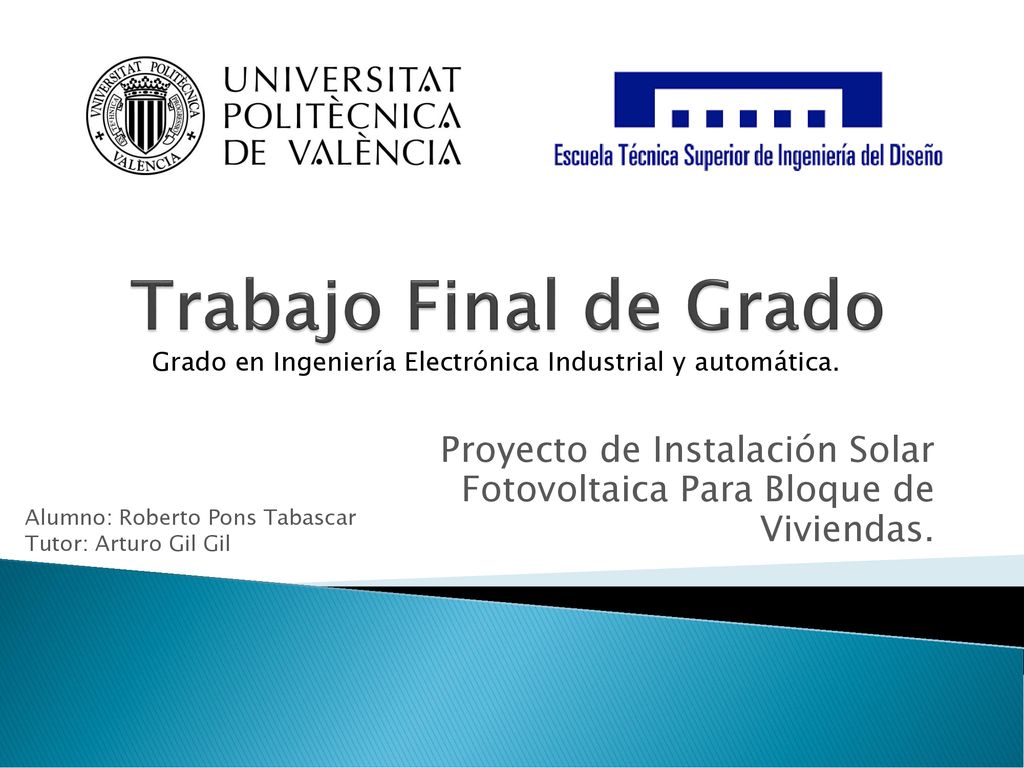 VNIVERSITAT POLITÈCNICA VALÈNCIA

UNIVERSITAT
POLITÈCNICA
DE VALÈNCIA

Escuela Técnica Superior de Ingeniería del Diseño

Trabajo Final de Grado

Grado en Ingeniería Electrónica Industrial y automática.

Proyecto de Instalación Solar Fotovoltaica Para Bloque de Viviendas.

Alumno: Roberto Pons Tabascar
Tutor: Arturo Gil Gil